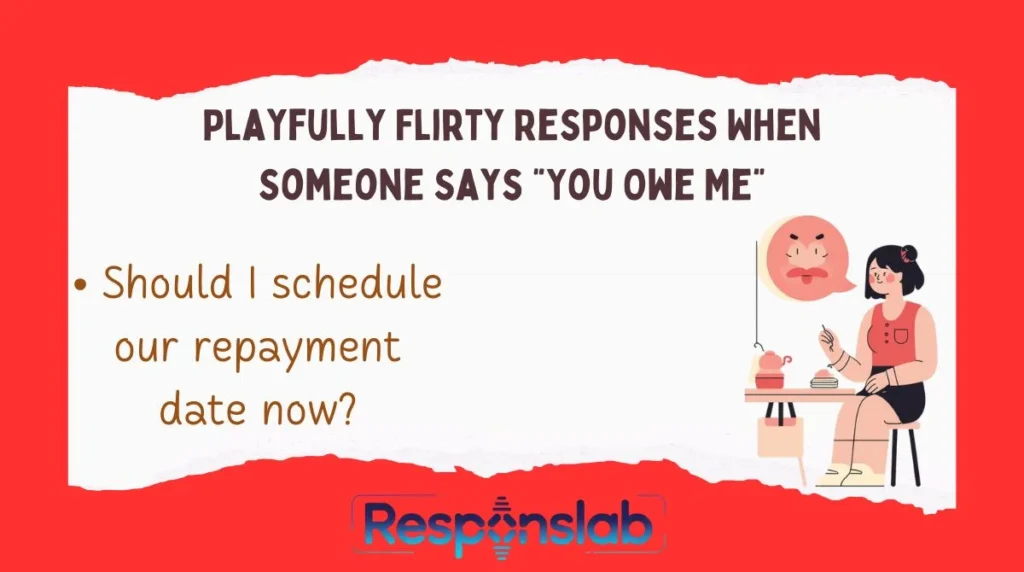 PLAYFULLY FLIRTY RESPONSES WHEN SOMEONE SAYS "YOU OWE ME"

• Should I schedule our repayment date now?

Responslab